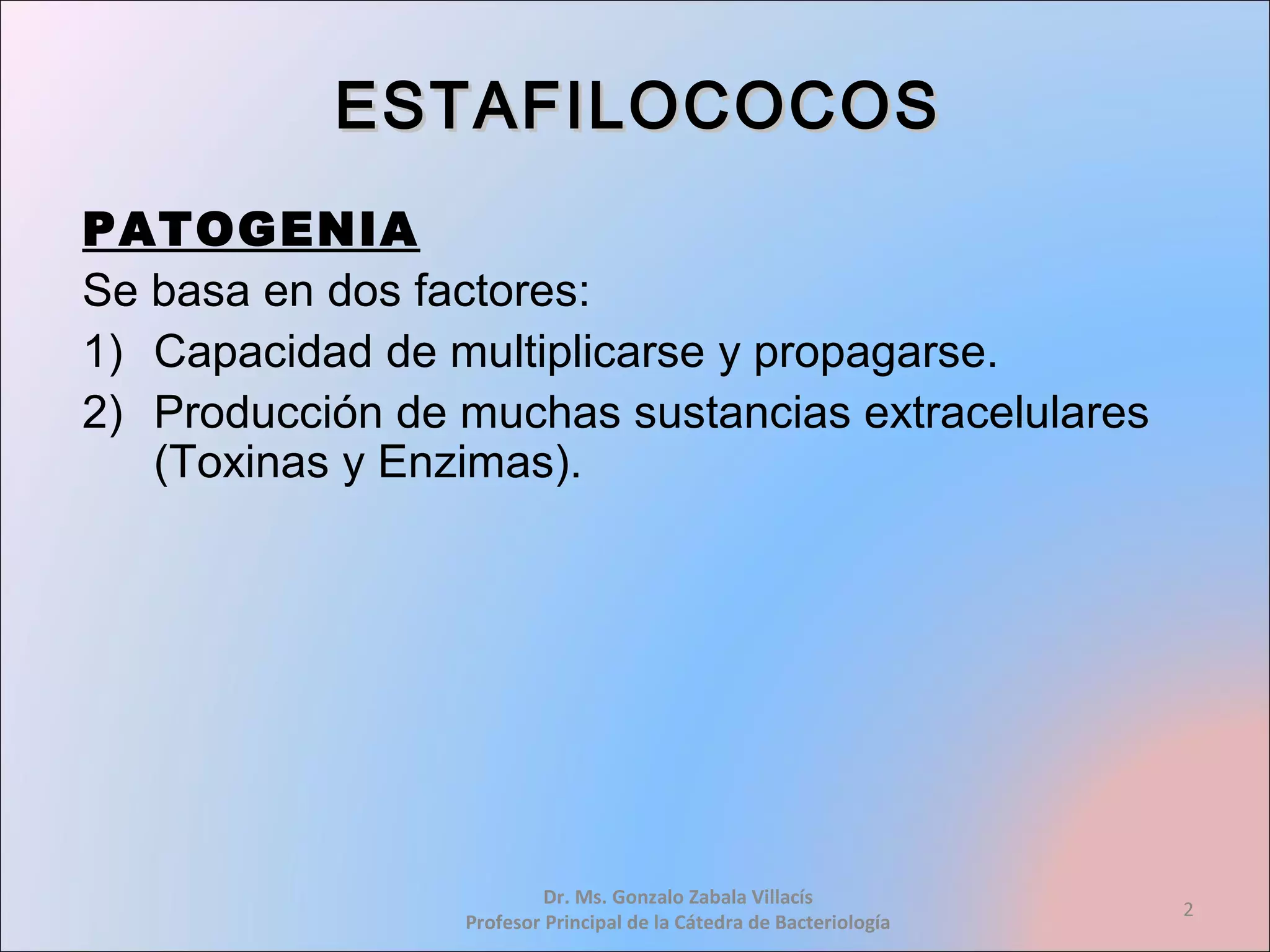 ESTAFILOCOCOS

PATOGENIA

Se basa en dos factores:

1) Capacidad de multiplicarse y propagarse.

2) Producción de muchas sustancias extracelulares (Toxinas y Enzimas).

Dr. Ms. Gonzalo Zabala Villacís
Profesor Principal de la Cátedra de Bacteriología

2